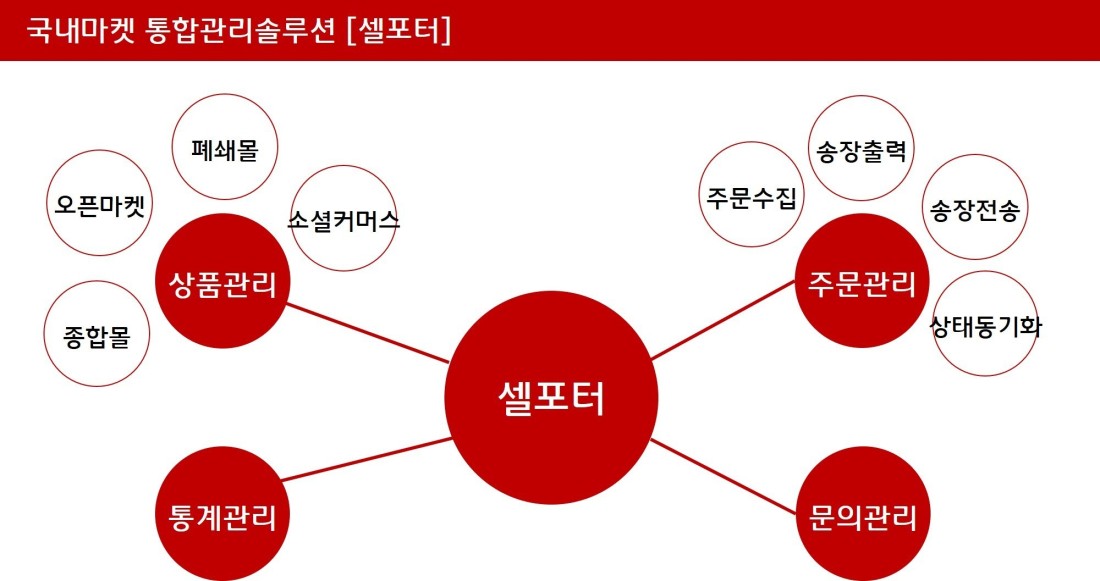 국내마켓 통합관리솔루션 [셀포터]

폐쇄몰

오픈마켓

소셜커머스

상품관리

종합몰

송장출력

주문수집

송장전송

주문관리

상태동기화

셀포터

통계관리

문의관리